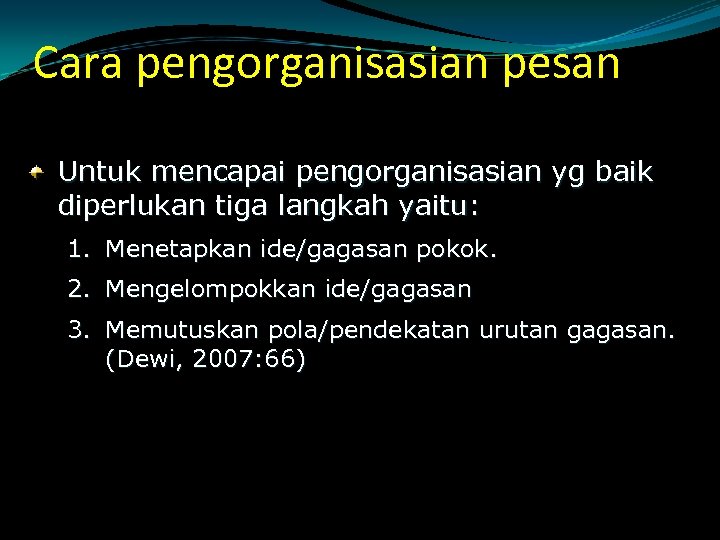 Cara pengorganisasian pesan

Untuk mencapai pengorganisasian yg baik diperlukan tiga langkah yaitu:

1. Menetapkan ide/gagasan pokok.
2. Mengelompokkan ide/gagasan
3. Memutuskan pola/pendekatan urutan gagasan. (Dewi, 2007:66)